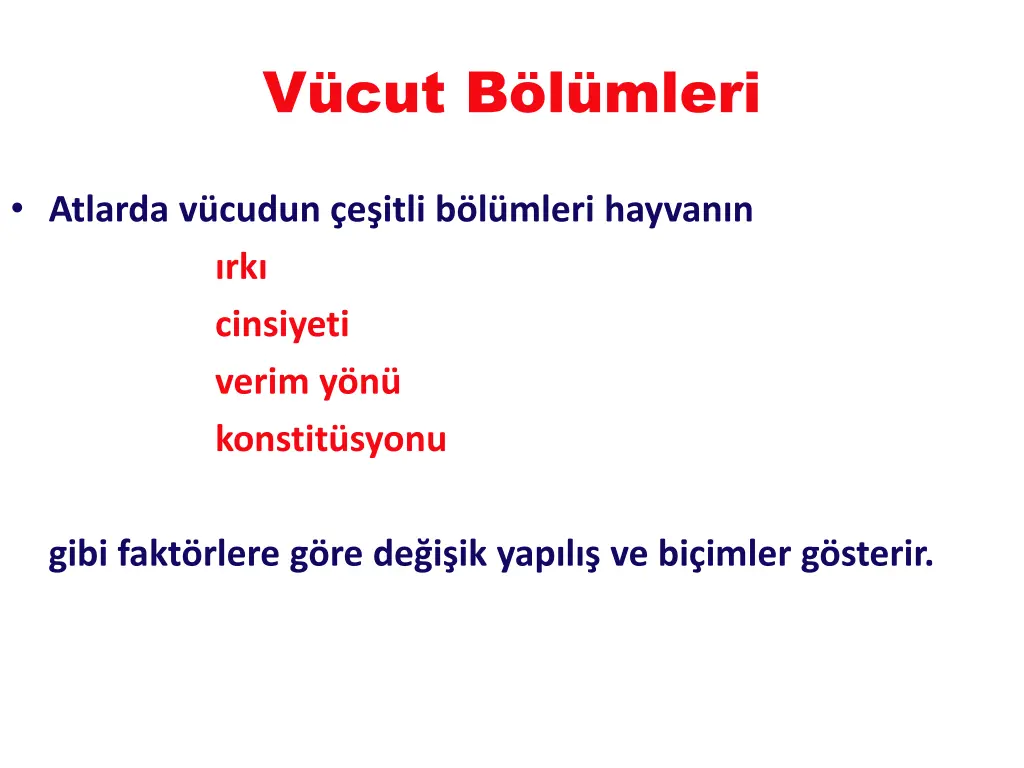 Vücut Bölümleri

• Atlarda vücudun çeşitli bölümleri hayvanın
ırkı
cinsiyeti
verim yönü
konstitüsyonu

gibi faktörlere göre değişik yapılış ve biçimler gösterir.